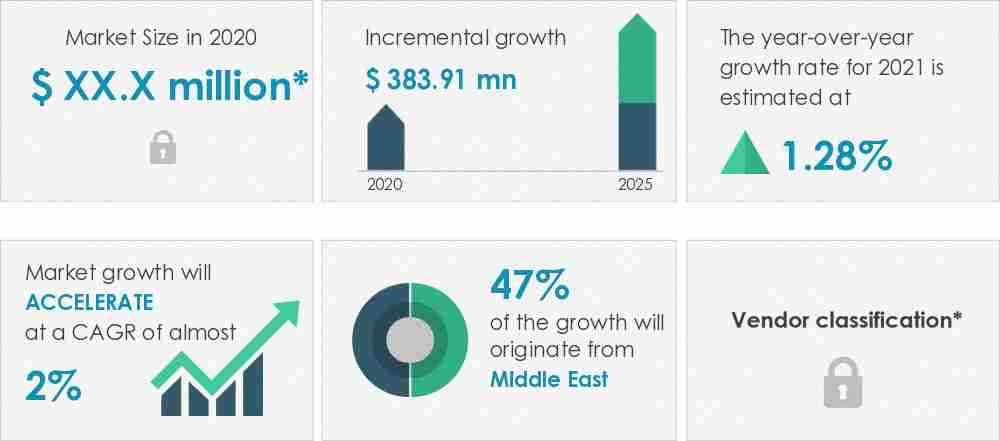 Market Size in 2020

$ XX.X million*

Incremental growth

$ 383.91 mn

2020

2025

The year-over-year growth rate for 2021 is estimated at

1.28%

Market growth will ACCELERATE at a CAGR of almost

2%

47%

of the growth will originate from

Middle East

Vendor classification*